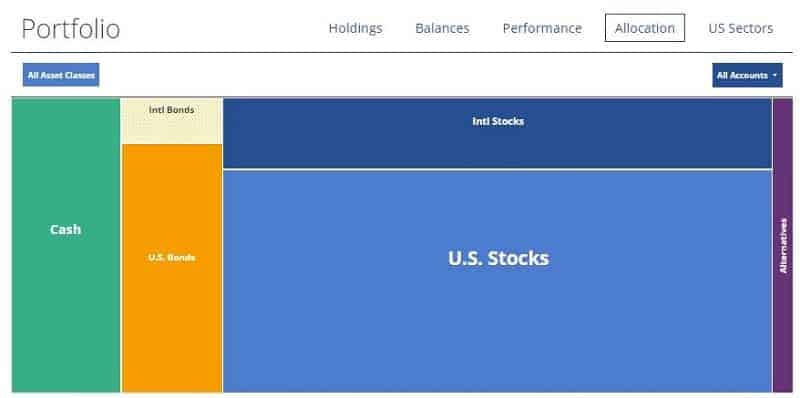 Portfolio

Holdings Balances Performance Allocation US Sectors

All Asset Classes

All Accounts

Cash

Intl Bonds

U.S. Bonds

Intl Stocks

U.S. Stocks

Alternatives